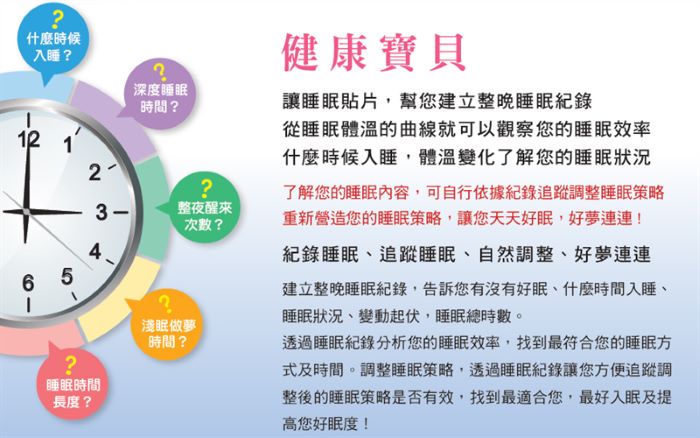 ?
什麼時候入睡？

?
深度睡眠時間？

?
整夜醒來次數？

?
淺眠做夢時間？

?
睡眠時間長度？

12
1
2
3
4
5
6

健康寶貝

讓睡眠貼片，幫您建立整晚睡眠紀錄
從睡眠體溫的曲線就可以觀察您的睡眠效率
什麼時候入睡，體溫變化了解您的睡眠狀況

了解您的睡眠內容，可自行依據紀錄追蹤調整睡眠策略
重新營造您的睡眠策略，讓您天天好眠，好夢連連！

紀錄睡眠、追蹤睡眠、自然調整、好夢連連

建立整晚睡眠紀錄，告訴您有沒有好眠、什麼時間入睡、睡眠狀況、變動起伏，睡眠總時數。
透過睡眠紀錄分析您的睡眠效率，找到最符合您的睡眠方式及時間。調整睡眠策略，透過睡眠紀錄讓您方便追蹤調整後的睡眠策略是否有效，找到最適合您，最好入眠及提高您好眠度！